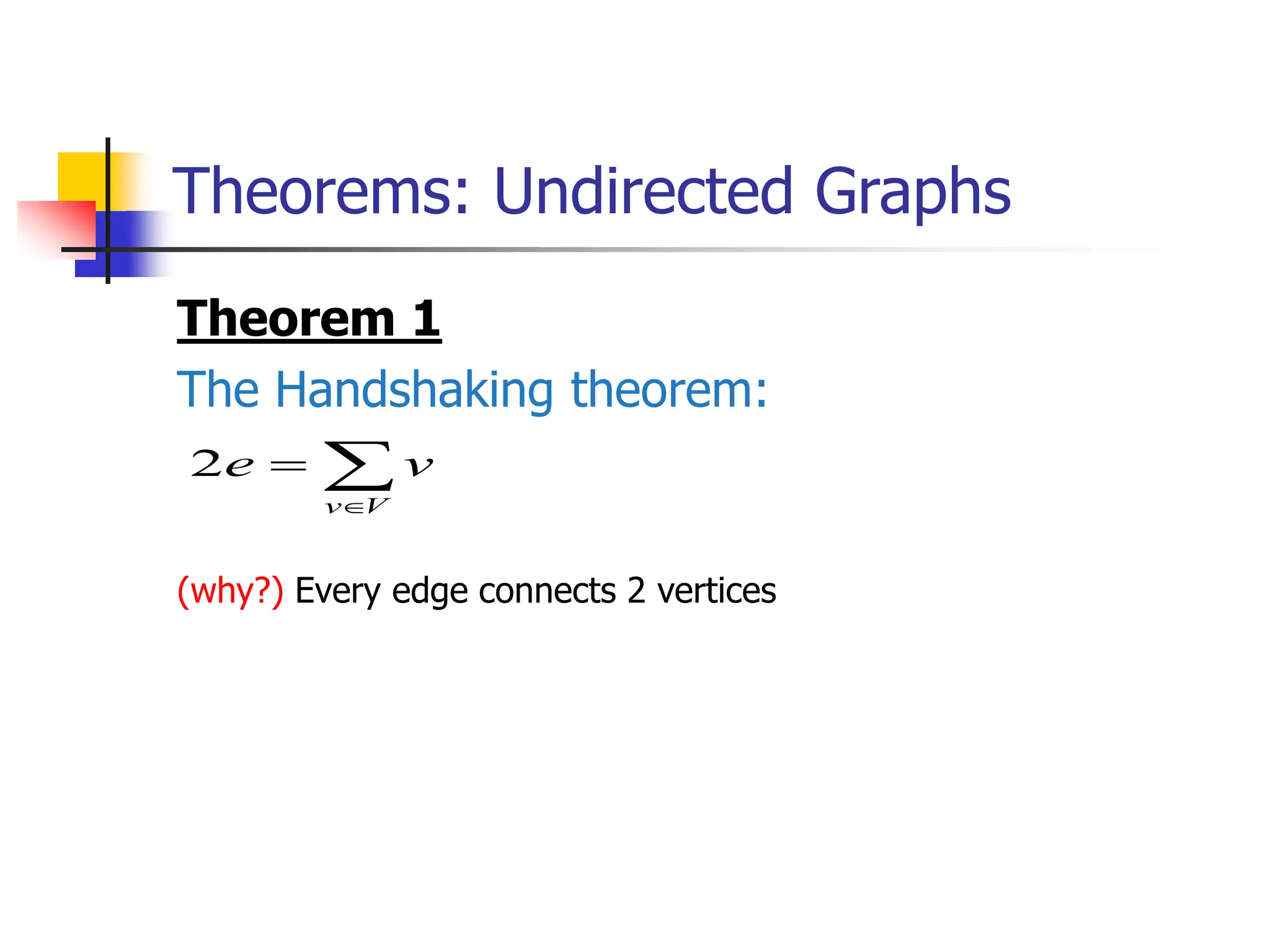 Theorems: Undirected Graphs

Theorem 1

The Handshaking theorem:

$2e = \sum_{v \in V} v$

(why?) Every edge connects 2 vertices